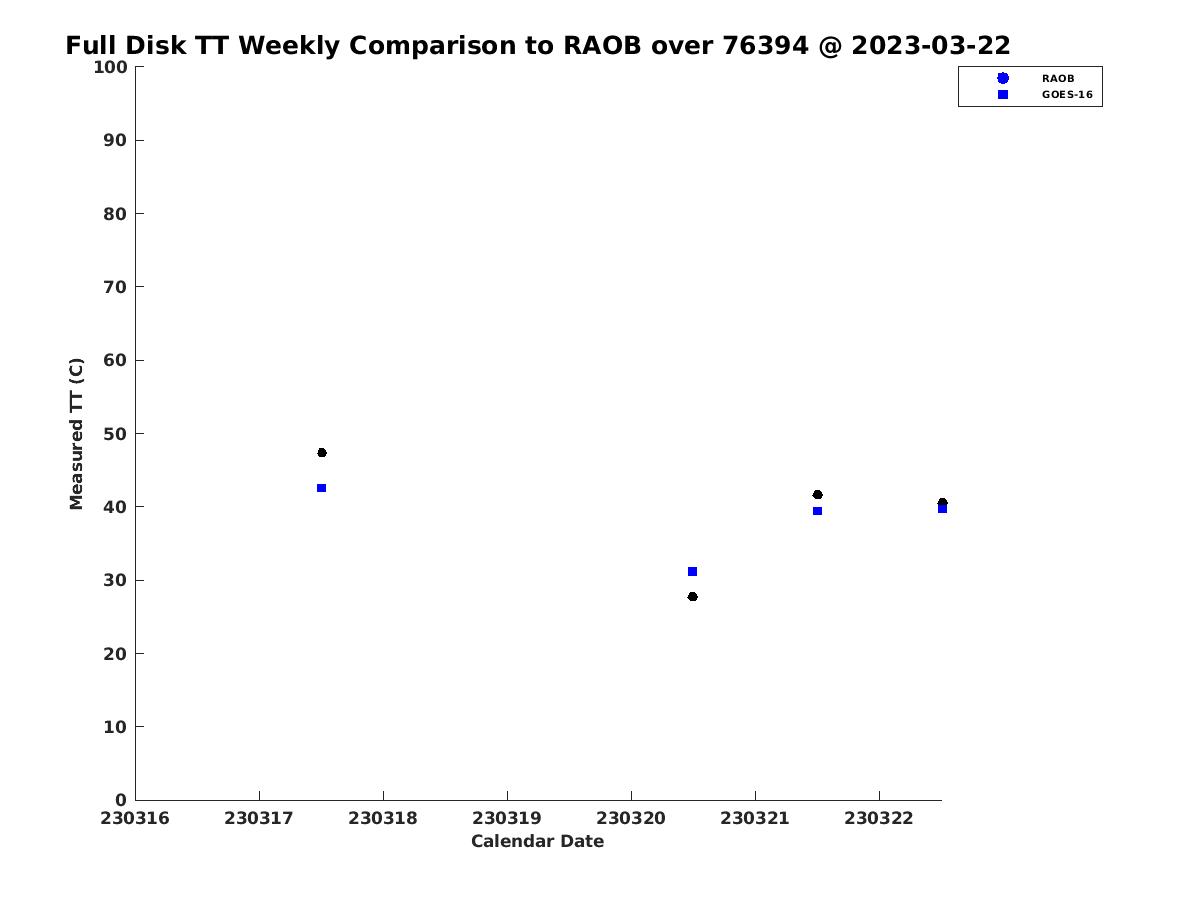 Full Disk TT Weekly Comparison to RAOB over 76394 @ 2023-03-22

RAOB
GOES-16

Measured TT (C)

100
90
80
70
60
50
40
30
20
10
0

230316 230317 230318 230319 230320 230321 230322

Calendar Date